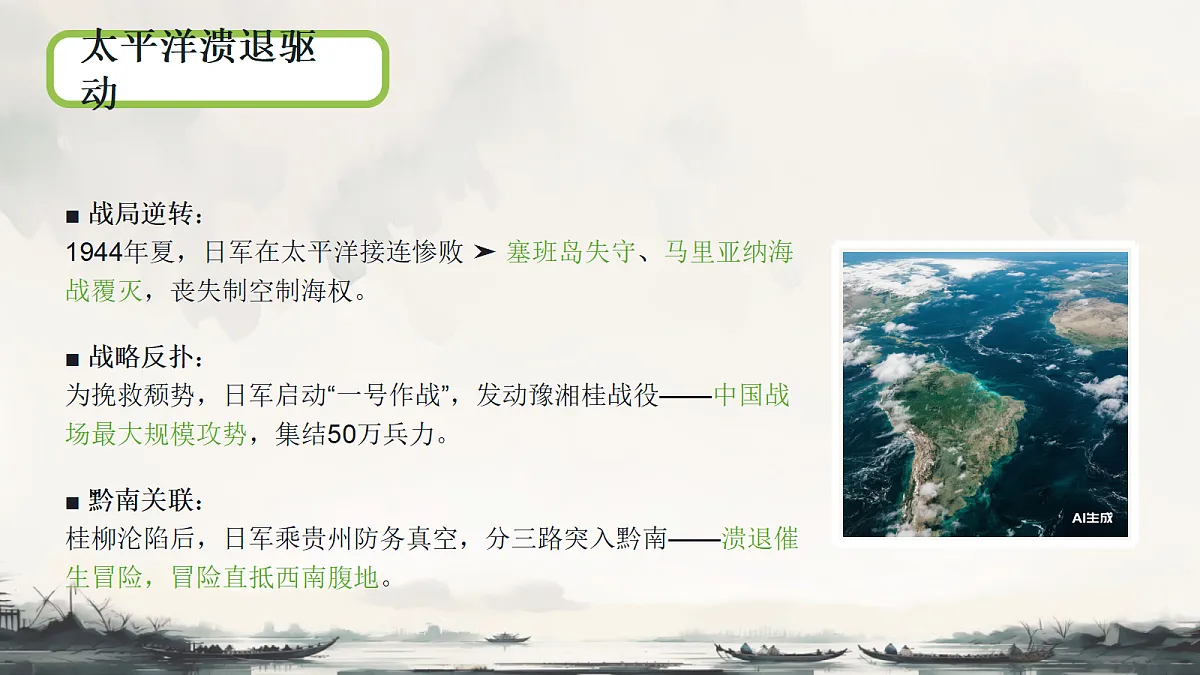 太平洋溃退驱动

■ 战局逆转：
1944年夏，日军在太平洋接连惨败 ➤ 塞班岛失守、马里亚纳海战覆灭，丧失制空制海权。

■ 战略反扑：
为挽救颓势，日军启动“一号作战”，发动豫湘桂战役——中国战场最大规模攻势，集结50万兵力。

■ 黔南关联：
桂柳沦陷后，日军乘贵州防务真空，分三路突入黔南——溃退催生冒险，冒险直抵西南腹地。

AI生成